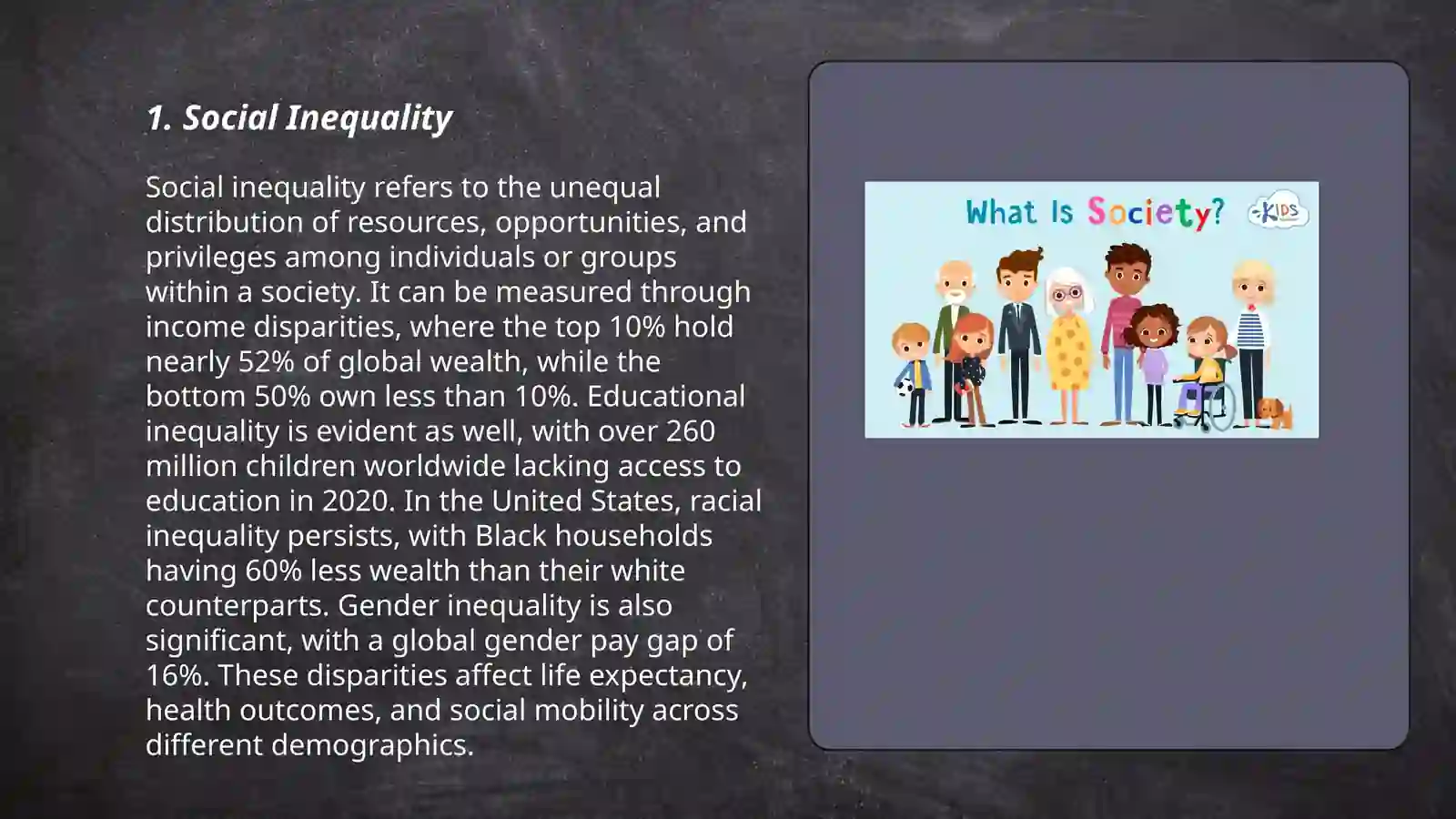 1. Social Inequality

Social inequality refers to the unequal distribution of resources, opportunities, and privileges among individuals or groups within a society. It can be measured through income disparities, where the top 10% hold nearly 52% of global wealth, while the bottom 50% own less than 10%. Educational inequality is evident as well, with over 260 million children worldwide lacking access to education in 2020. In the United States, racial inequality persists, with Black households having 60% less wealth than their white counterparts. Gender inequality is also significant, with a global gender pay gap of 16%. These disparities affect life expectancy, health outcomes, and social mobility across different demographics.

What Is Society?

KIDS